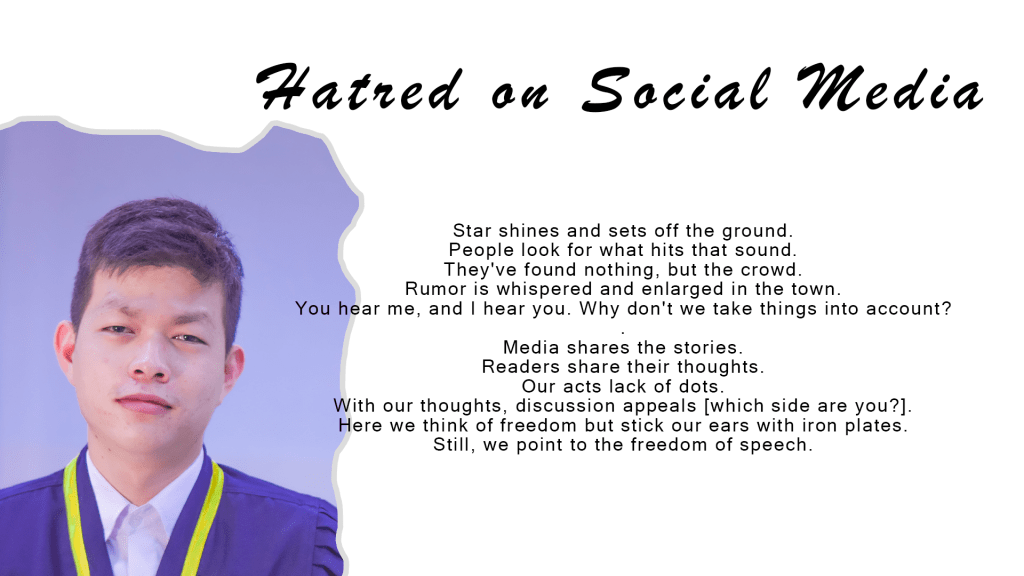 Hatred on Social Media

Star shines and sets off the ground.
People look for what hits that sound.
They've found nothing, but the crowd.
Rumor is whispered and enlarged in the town.
You hear me, and I hear you. Why don't we take things into account?
.
Media shares the stories.
Readers share their thoughts.
Our acts lack of dots.
With our thoughts, discussion appeals [which side are you?].
Here we think of freedom but stick our ears with iron plates.
Still, we point to the freedom of speech.